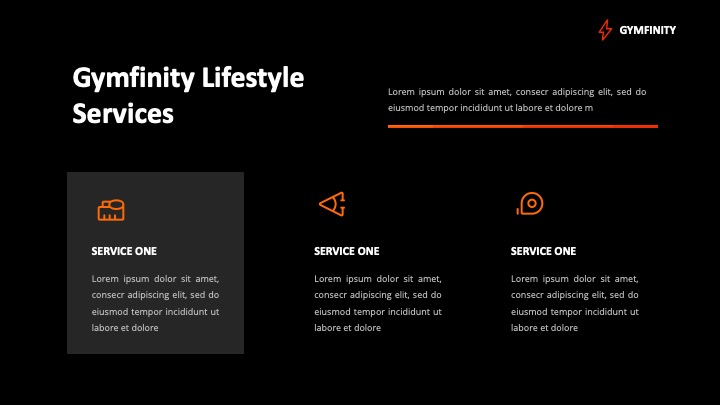 GYMFINITY

Gymfinity Lifestyle Services

Lorem ipsum dolor sit amet, consecr adipiscing elit, sed do eiusmod tempor incididunt ut labore et dolore m

SERVICE ONE

Lorem ipsum dolor sit amet, consecr adipiscing elit, sed do eiusmod tempor incididunt ut labore et dolore

SERVICE ONE

Lorem ipsum dolor sit amet, consecr adipiscing elit, sed do eiusmod tempor incididunt ut labore et dolore

SERVICE ONE

Lorem ipsum dolor sit amet, consecr adipiscing elit, sed do eiusmod tempor incididunt ut labore et dolore